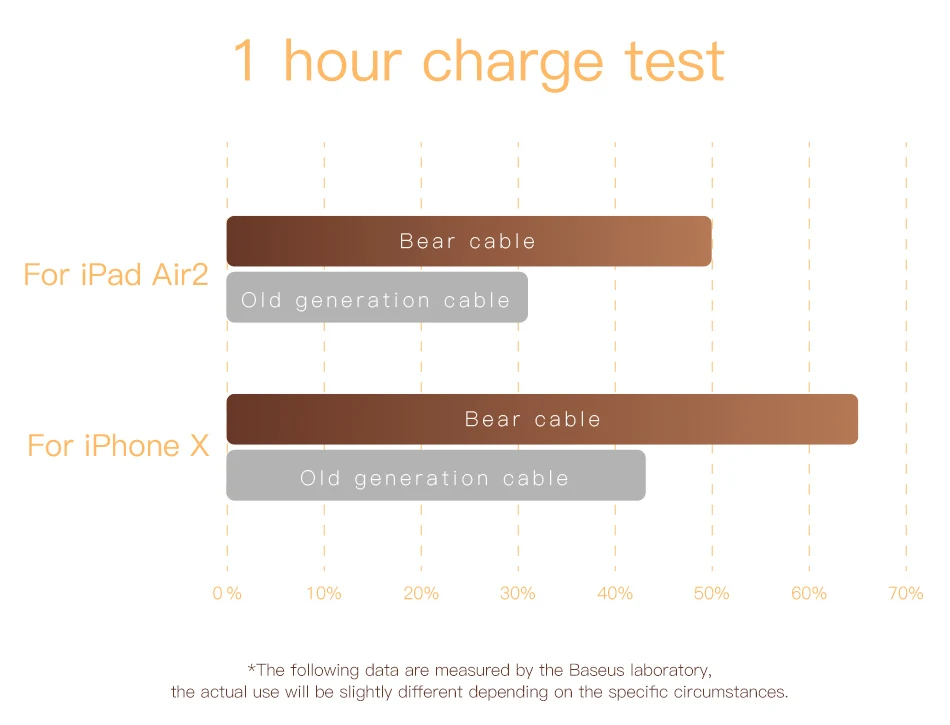 1 hour charge test

For iPad Air2

Bear cable

Old generation cable

For iPhone X

Bear cable

Old generation cable

0% 10% 20% 30% 40% 50% 60% 70%

*The following data are measured by the Baseus laboratory, the actual use will be slightly different depending on the specific circumstances.